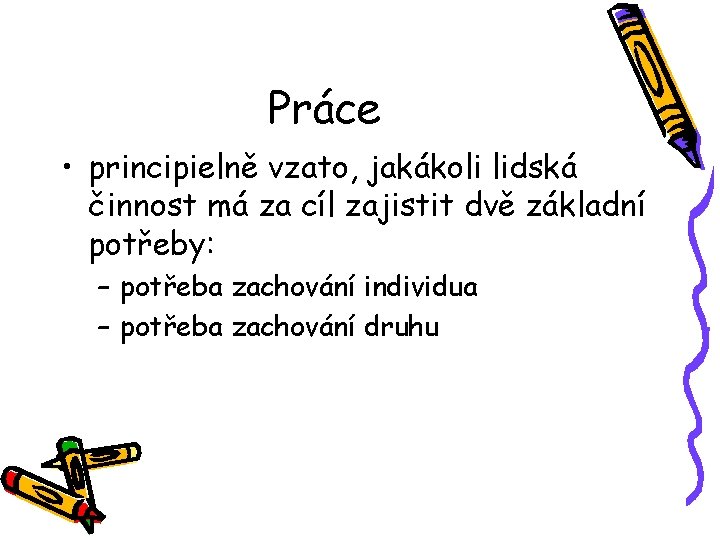 Práce

• principielně vzato, jakákoli lidská činnost má za cíl zajistit dvě základní potřeby:
  – potřeba zachování individua
  – potřeba zachování druhu